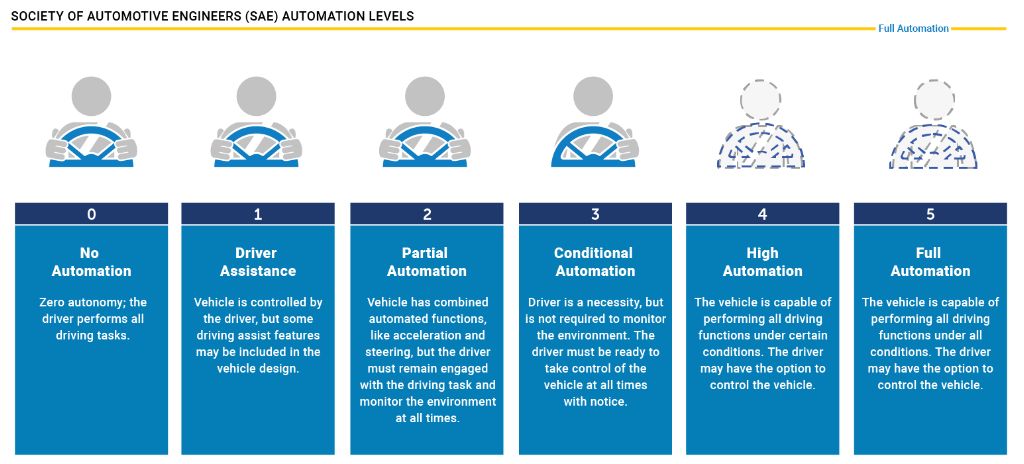 SOCIETY OF AUTOMOTIVE ENGINEERS (SAE) AUTOMATION LEVELS

Full Automation

0

No Automation

Zero autonomy; the driver performs all driving tasks.

1

Driver Assistance

Vehicle is controlled by the driver, but some driving assist features may be included in the vehicle design.

2

Partial Automation

Vehicle has combined automated functions, like acceleration and steering, but the driver must remain engaged with the driving task and monitor the environment at all times.

3

Conditional Automation

Driver is a necessity, but is not required to monitor the environment. The driver must be ready to take control of the vehicle at all times with notice.

4

High Automation

The vehicle is capable of performing all driving functions under certain conditions. The driver may have the option to control the vehicle.

5

Full Automation

The vehicle is capable of performing all driving functions under all conditions. The driver may have the option to control the vehicle.